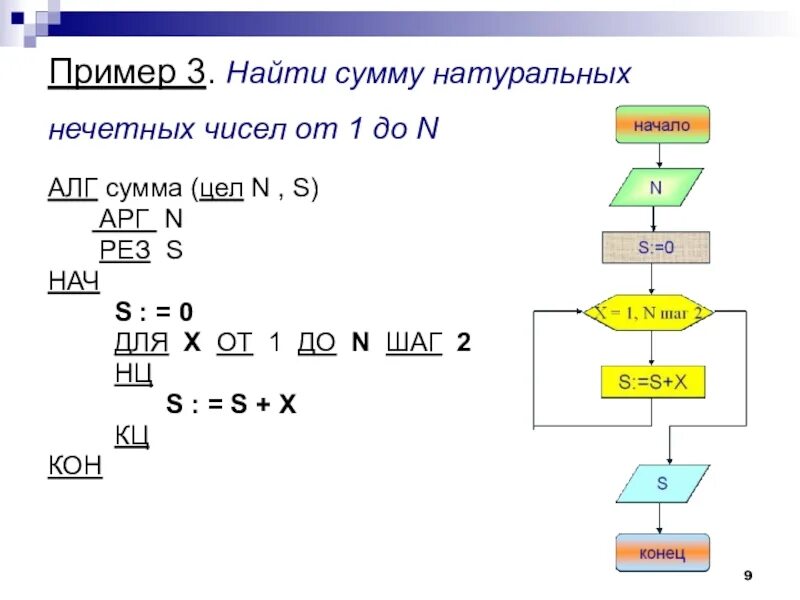 Пример 3. Найти сумму натуральных нечетных чисел от 1 до N

АЛГ сумма (цел N , S)
АРГ N
РЕЗ S
НАЧ
S : = 0
ДЛЯ X ОТ 1 ДО N ШАГ 2
НЦ
S : = S + X
КЦ
КОН

начало

N

S:=0

X = 1, N шаг 2

S:=S+X

S

конец

9